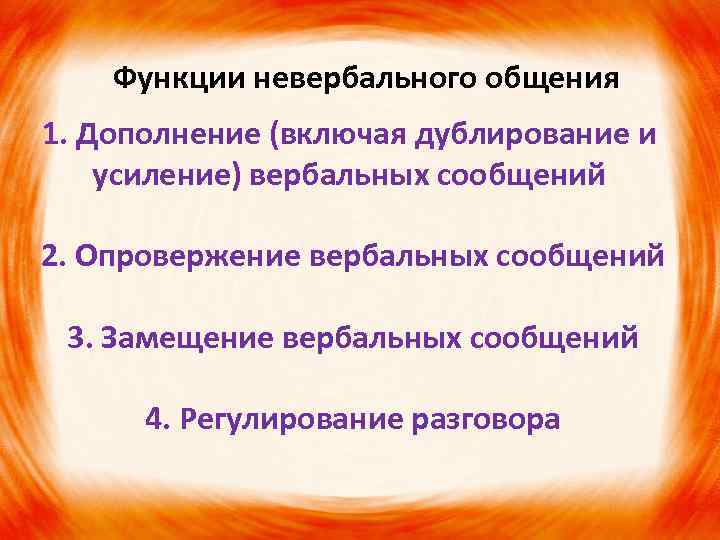 Функции невербального общения

1. Дополнение (включая дублирование и усиление) вербальных сообщений

2. Опровержение вербальных сообщений

3. Замещение вербальных сообщений

4. Регулирование разговора